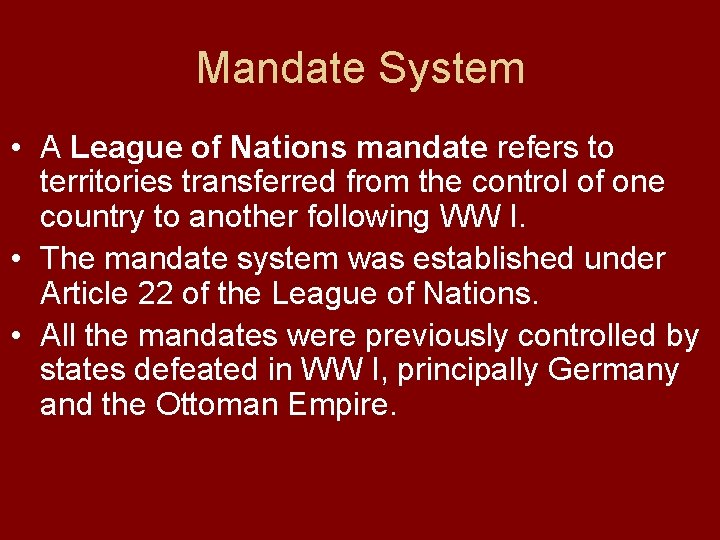 Mandate System

• A League of Nations mandate refers to territories transferred from the control of one country to another following WW I.
• The mandate system was established under Article 22 of the League of Nations.
• All the mandates were previously controlled by states defeated in WW I, principally Germany and the Ottoman Empire.